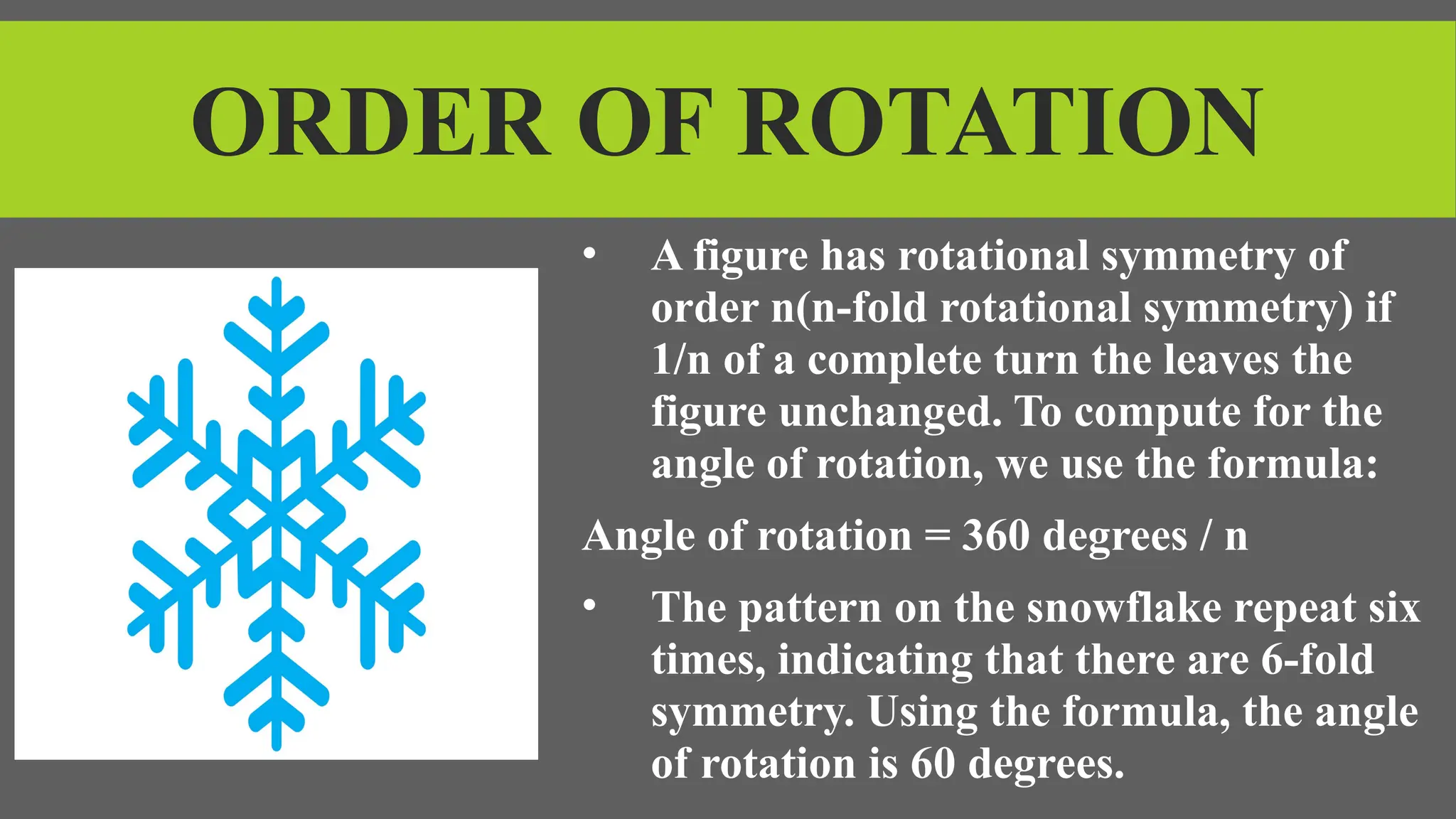 ORDER OF ROTATION

• A figure has rotational symmetry of order n(n-fold rotational symmetry) if 1/n of a complete turn the leaves the figure unchanged. To compute for the angle of rotation, we use the formula:

Angle of rotation = 360 degrees / n

• The pattern on the snowflake repeat six times, indicating that there are 6-fold symmetry. Using the formula, the angle of rotation is 60 degrees.